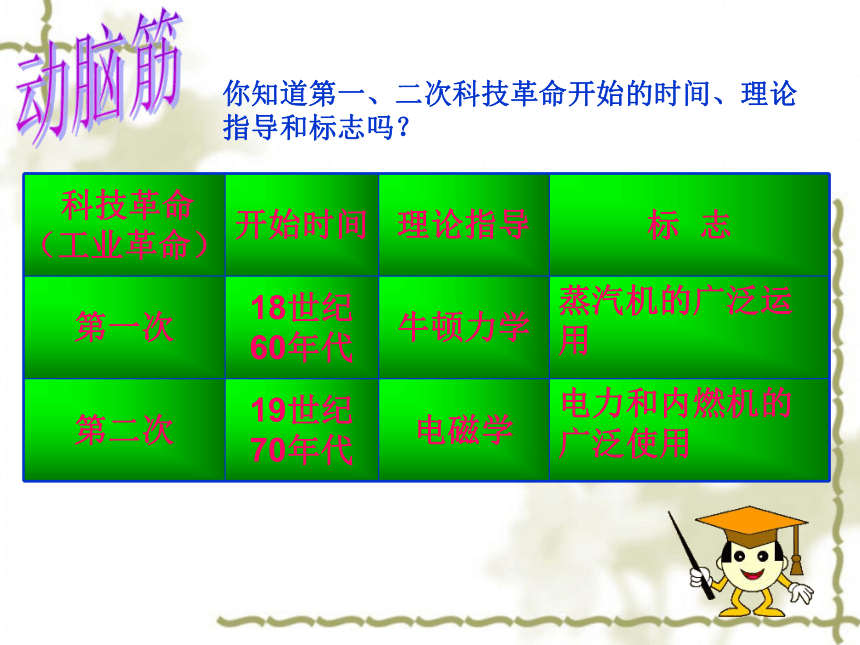 动脑筋

你知道第一、二次科技革命开始的时间、理论指导和标志吗？

| 科技革命（工业革命） | 开始时间 | 理论指导 | 标　志 |
|---|---|---|---|
| 第一次 | 18世纪60年代 | 牛顿力学 | 蒸汽机的广泛运用 |
| 第二次 | 19世纪70年代 | 电磁学 | 电力和内燃机的广泛使用 |